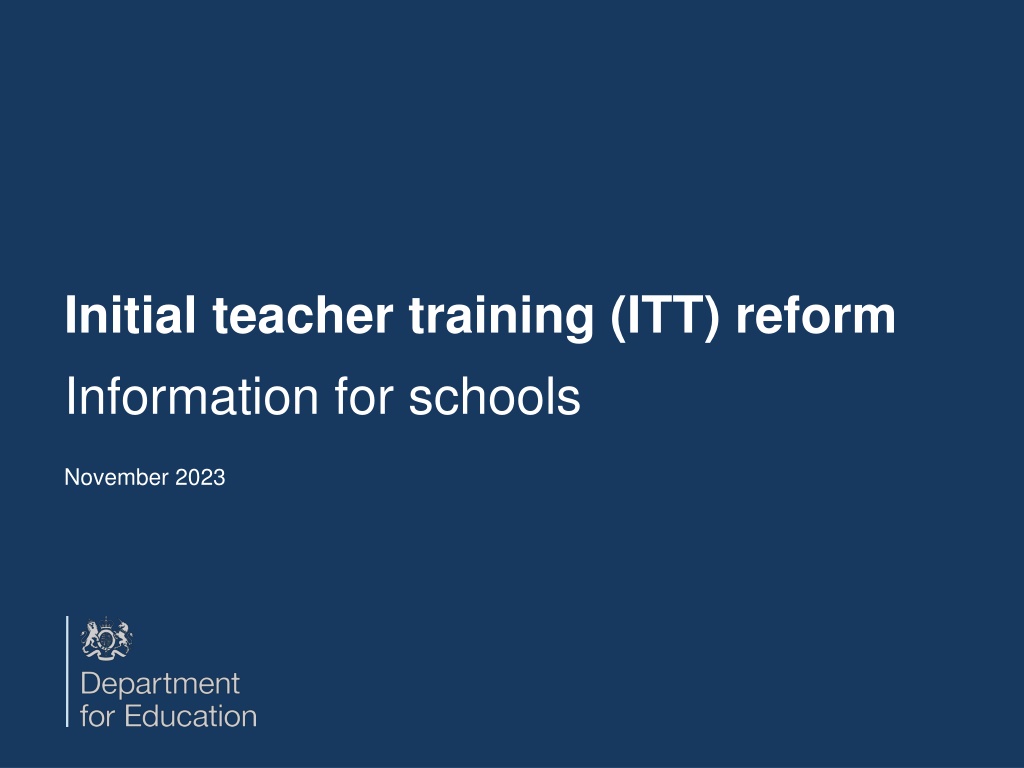 Initial teacher training (ITT) reform

Information for schools

November 2023

Department for Education